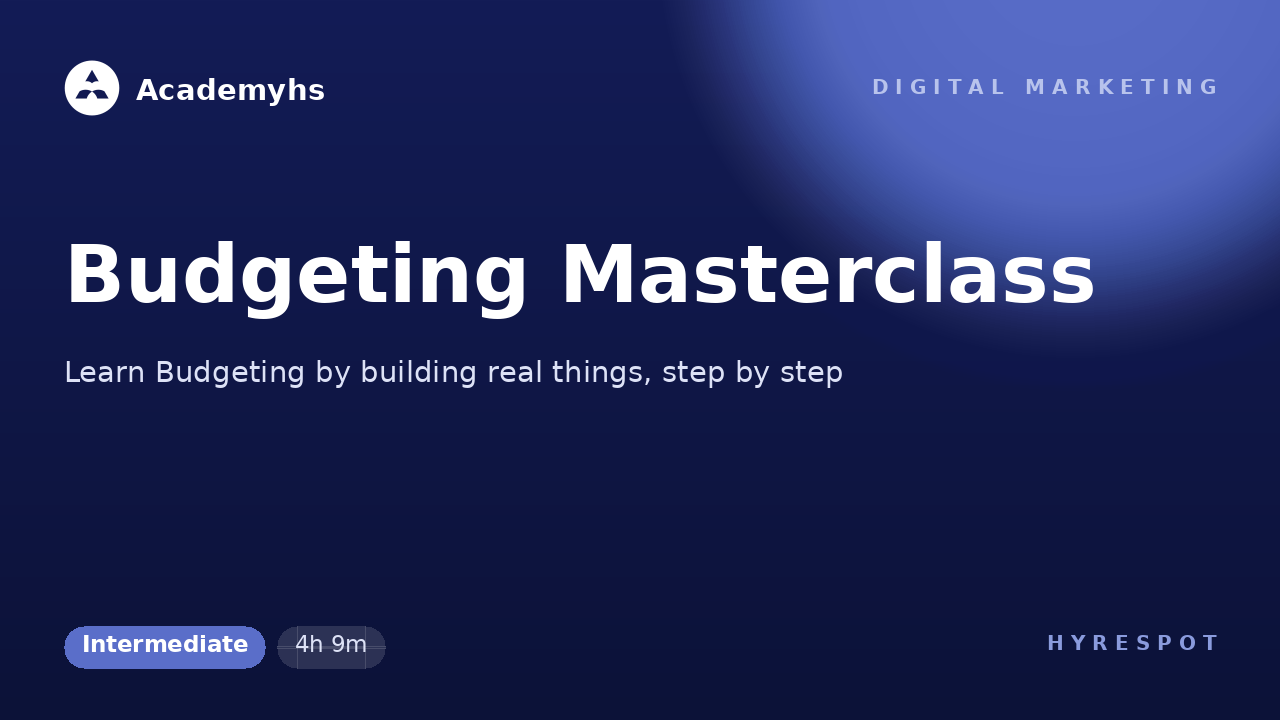 Academyhs

DIGITAL MARKETING

Budgeting Masterclass

Learn Budgeting by building real things, step by step

Intermediate

4h 9m

HYRESPOT